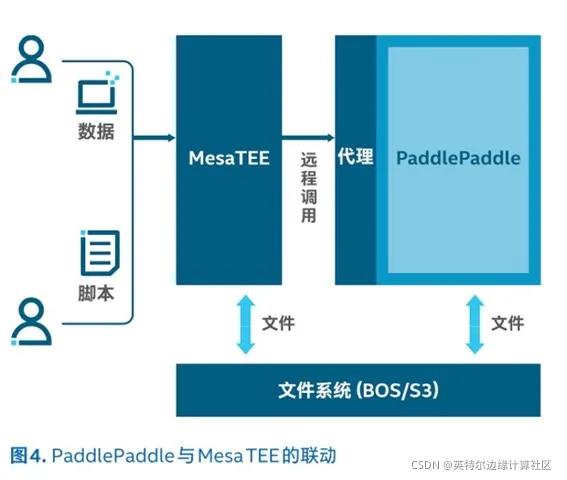 数据

脚本

MesaTEE

远程调用

代理

PaddlePaddle

文件

文件

文件系统 (BOS/S3)

图4. PaddlePaddle与MesaTEE的联动

CSDN @英特尔边缘计算社区